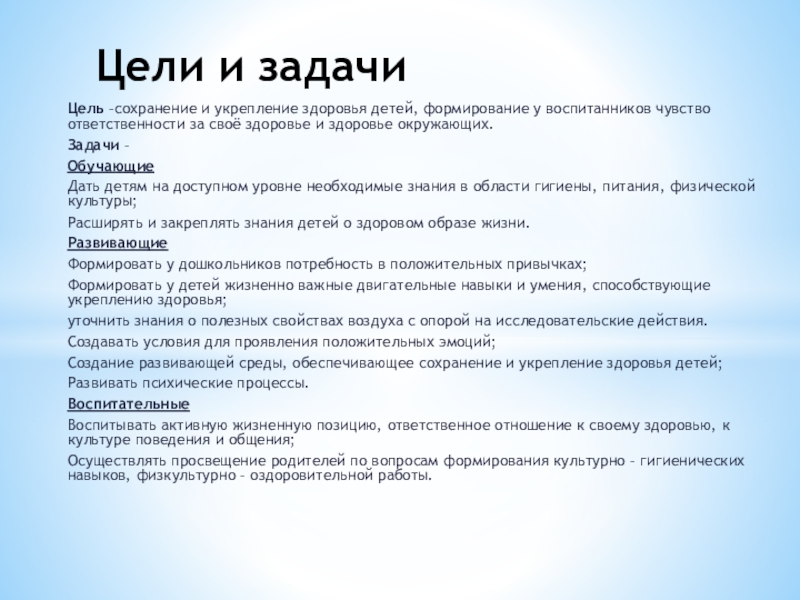 Цели и задачи

Цель –сохранение и укрепление здоровья детей, формирование у воспитанников чувство ответственности за своё здоровье и здоровье окружающих.

Задачи –

Обучающие

Дать детям на доступном уровне необходимые знания в области гигиены, питания, физической культуры;

Расширять и закреплять знания детей о здоровом образе жизни.

Развивающие

Формировать у дошкольников потребность в положительных привычках;

Формировать у детей жизненно важные двигательные навыки и умения, способствующие укреплению здоровья;

уточнить знания о полезных свойствах воздуха с опорой на исследовательские действия.

Создавать условия для проявления положительных эмоций;

Создание развивающей среды, обеспечивающее сохранение и укрепление здоровья детей;

Развивать психические процессы.

Воспитательные

Воспитывать активную жизненную позицию, ответственное отношение к своему здоровью, к культуре поведения и общения;

Осуществлять просвещение родителей по вопросам формирования культурно – гигиенических навыков, физкультурно – оздоровительной работы.